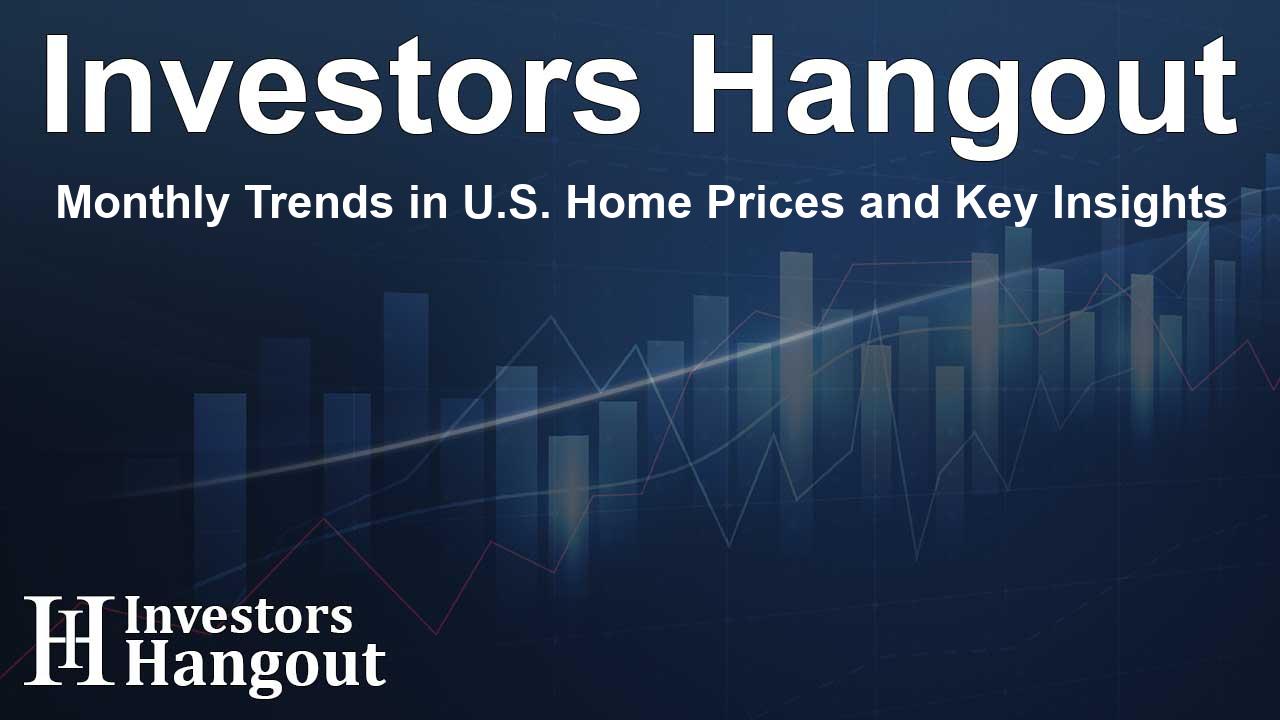 Investors Hangout

Monthly Trends in U.S. Home Prices and Key Insights

IH Investors Hangout